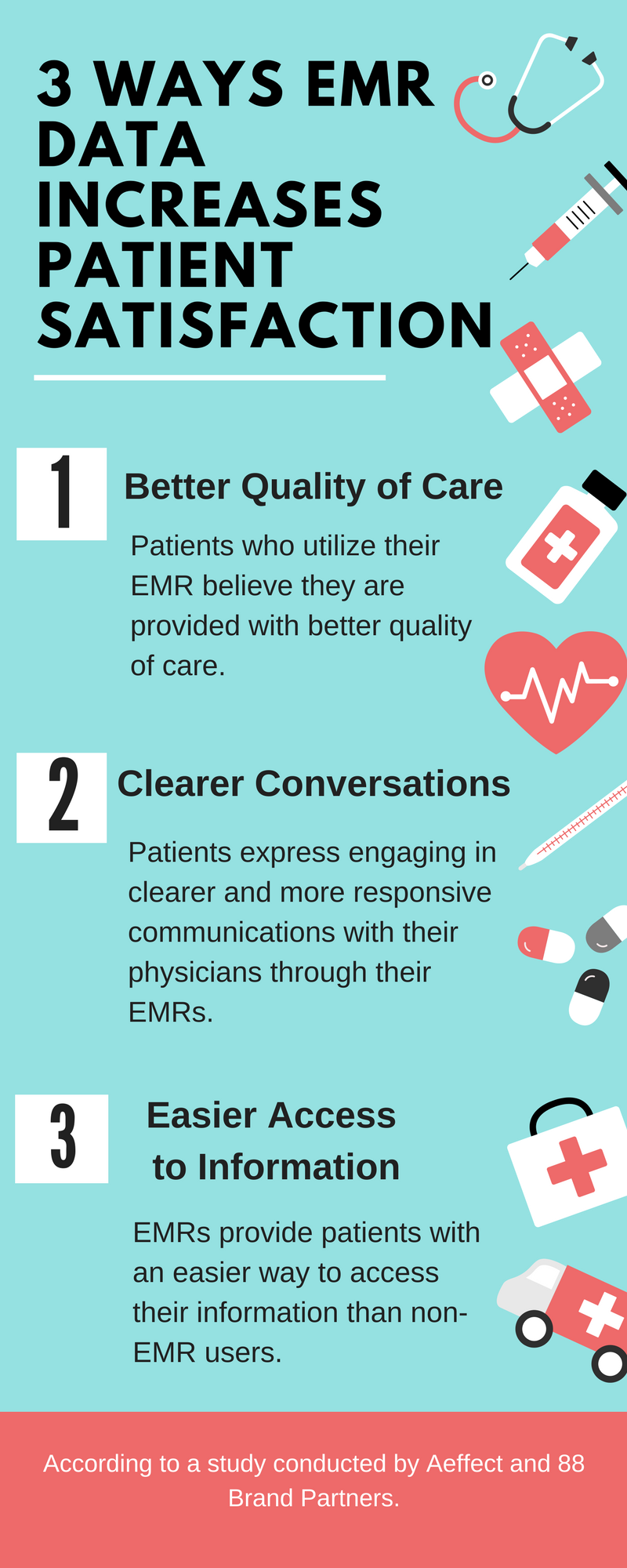 3 WAYS EMR DATA INCREASES PATIENT SATISFACTION

1

Better Quality of Care

Patients who utilize their EMR believe they are provided with better quality of care.

2

Clearer Conversations

Patients express engaging in clearer and more responsive communications with their physicians through their EMRs.

3

Easier Access to Information

EMRs provide patients with an easier way to access their information than non-EMR users.

According to a study conducted by Aeffect and 88 Brand Partners.